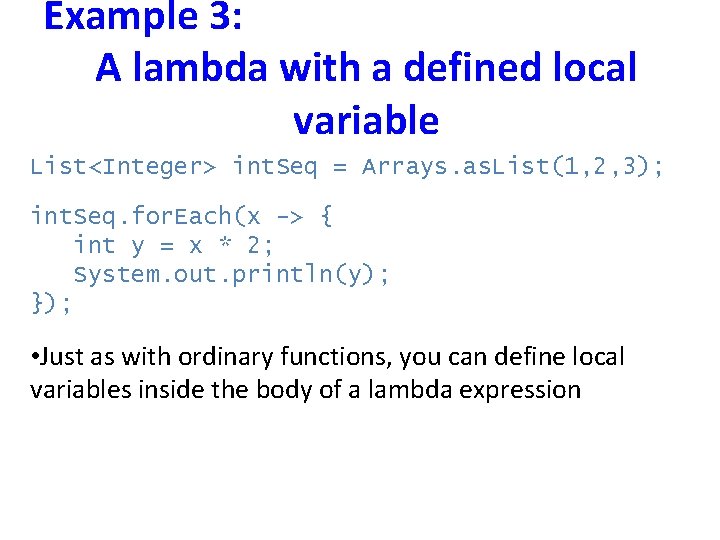 Example 3:
A lambda with a defined local variable

List<Integer> intSeq = Arrays.asList(1,2,3);

intSeq.forEach(x -> {
   int y = x * 2;
   System.out.println(y);
});

•Just as with ordinary functions, you can define local variables inside the body of a lambda expression